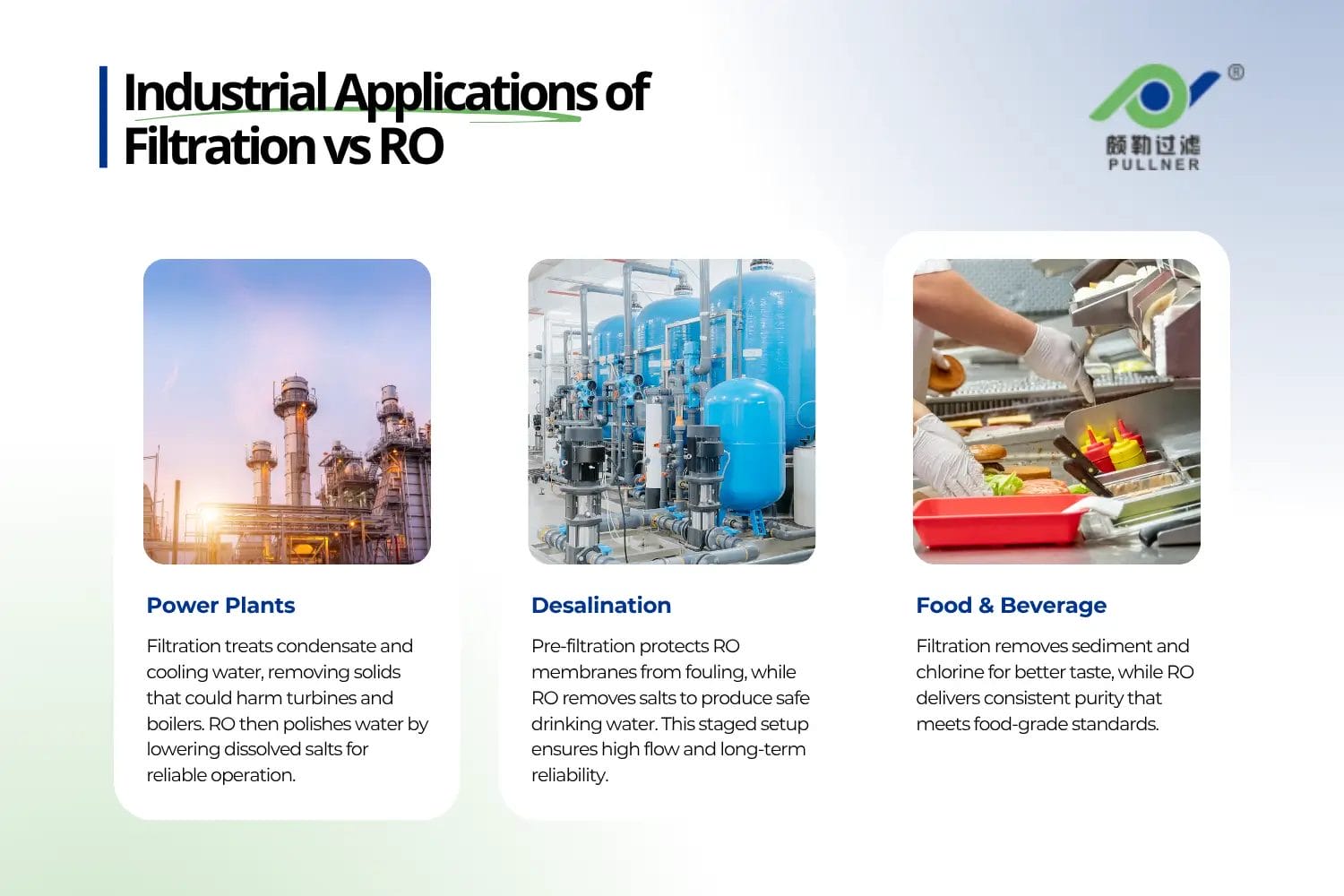 Industrial Applications of Filtration vs RO

®
颇勒过滤
PULLNER

Power Plants

Filtration treats condensate and cooling water, removing solids that could harm turbines and boilers. RO then polishes water by lowering dissolved salts for reliable operation.

Desalination

Pre-filtration protects RO membranes from fouling, while RO removes salts to produce safe drinking water. This staged setup ensures high flow and long-term reliability.

Food & Beverage

Filtration removes sediment and chlorine for better taste, while RO delivers consistent purity that meets food-grade standards.